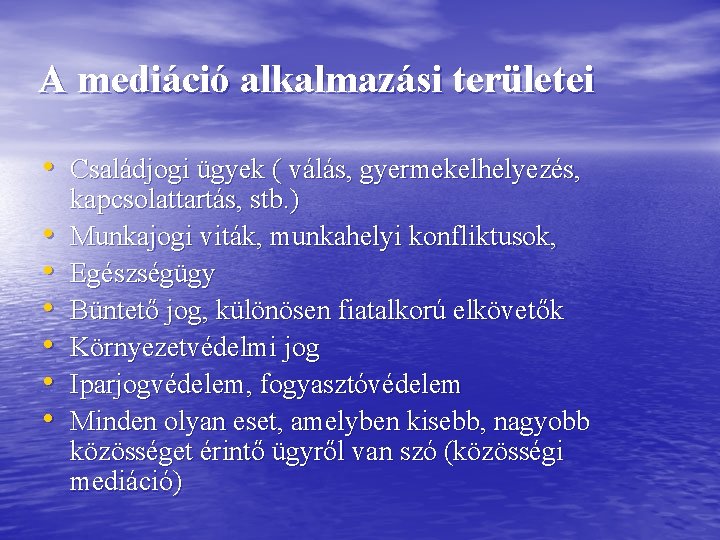 A mediáció alkalmazási területei

• Családjogi ügyek ( válás, gyermekelhelyezés, kapcsolattartás, stb.)
• Munkajogi viták, munkahelyi konfliktusok,
• Egészségügy
• Büntető jog, különösen fiatalkorú elkövetők
• Környezetvédelmi jog
• Iparjogvédelem, fogyasztóvédelem
• Minden olyan eset, amelyben kisebb, nagyobb közösséget érintő ügyről van szó (közösségi mediáció)